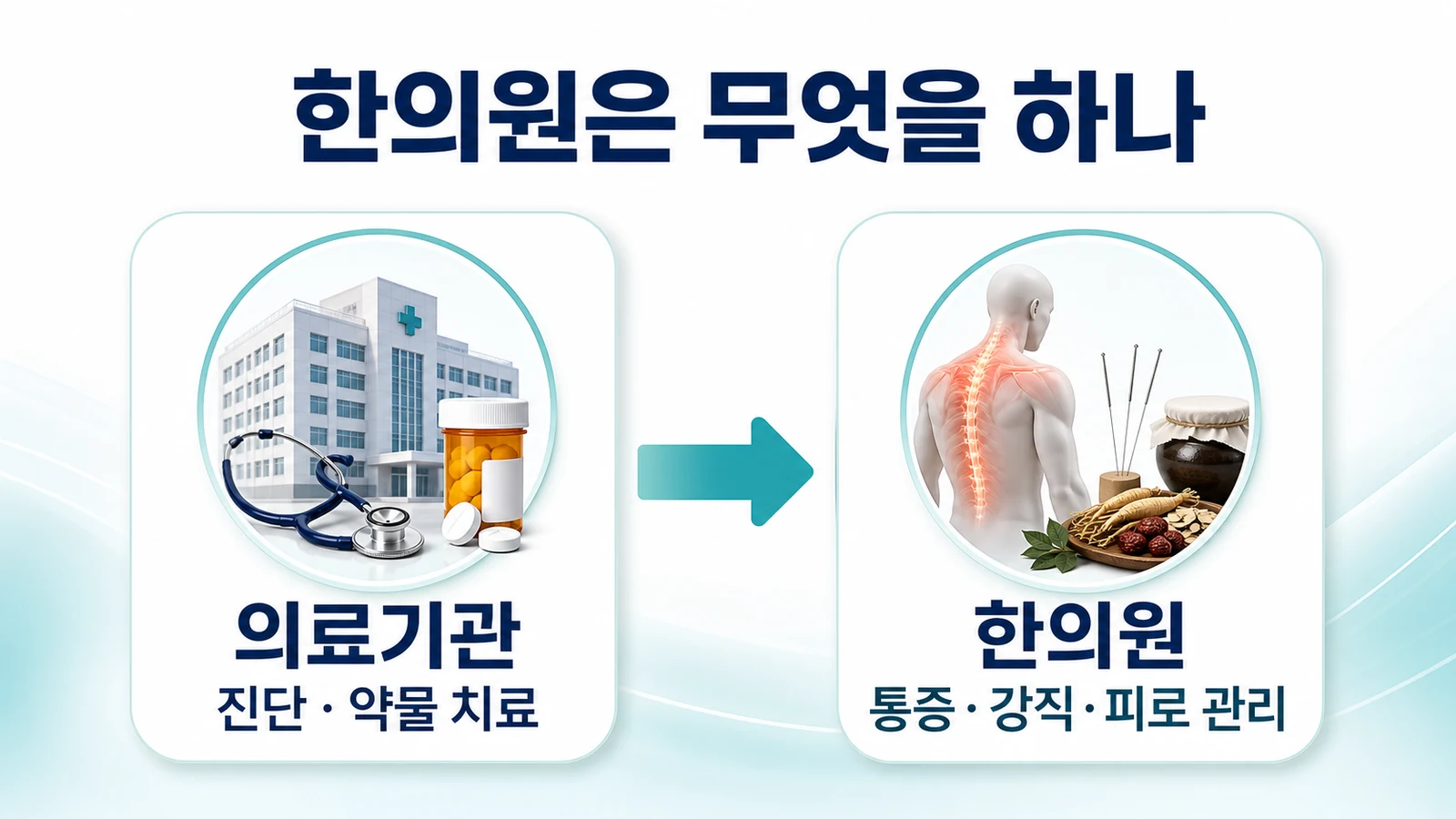 한의원은 무엇을 하나

의료기관
진단 · 약물 치료

한의원
통증 · 강직 · 피로 관리